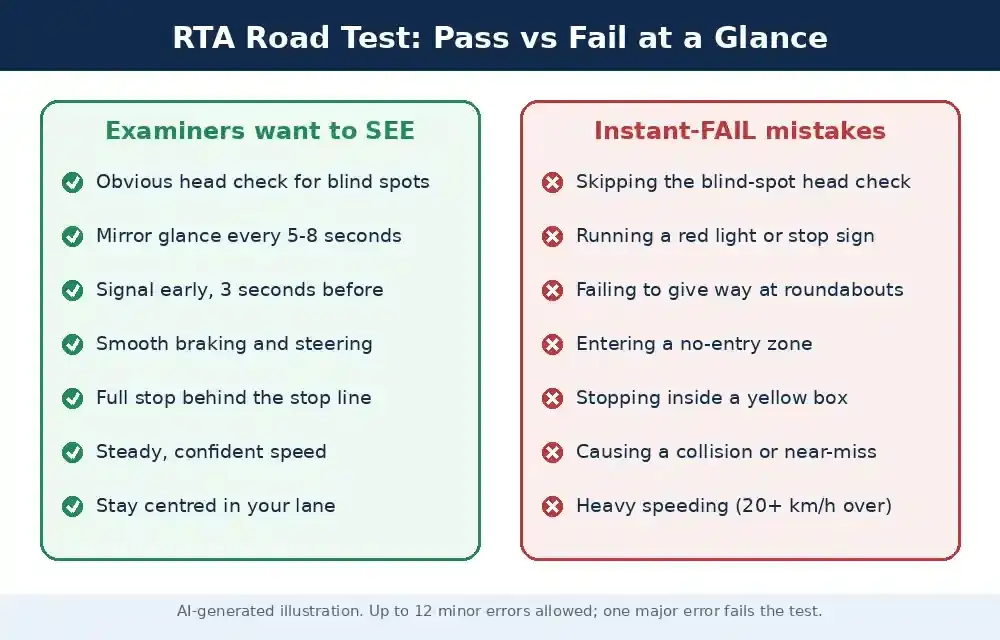 RTA Road Test: Pass vs Fail at a Glance

Examiners want to SEE

Obvious head check for blind spots

Mirror glance every 5-8 seconds

Signal early, 3 seconds before

Smooth braking and steering

Full stop behind the stop line

Steady, confident speed

Stay centred in your lane

Instant-FAIL mistakes

Skipping the blind-spot head check

Running a red light or stop sign

Failing to give way at roundabouts

Entering a no-entry zone

Stopping inside a yellow box

Causing a collision or near-miss

Heavy speeding (20+ km/h over)

AI-generated illustration. Up to 12 minor errors allowed; one major error fails the test.